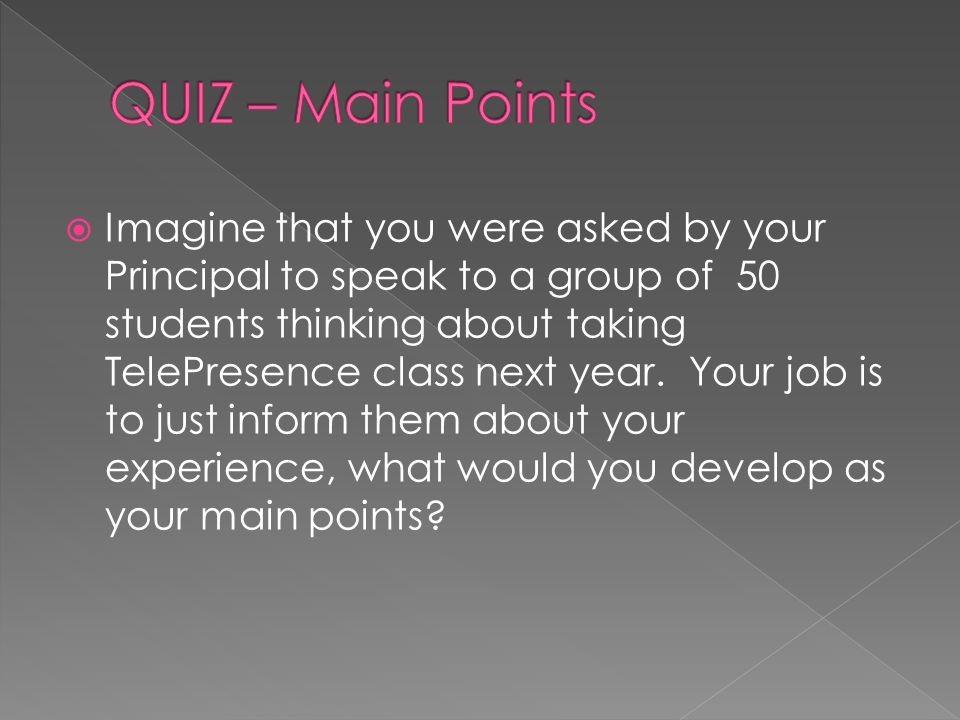 QUIZ – Main Points

Imagine that you were asked by your Principal to speak to a group of 50 students thinking about taking TelePresence class next year. Your job is to just inform them about your experience, what would you develop as your main points?